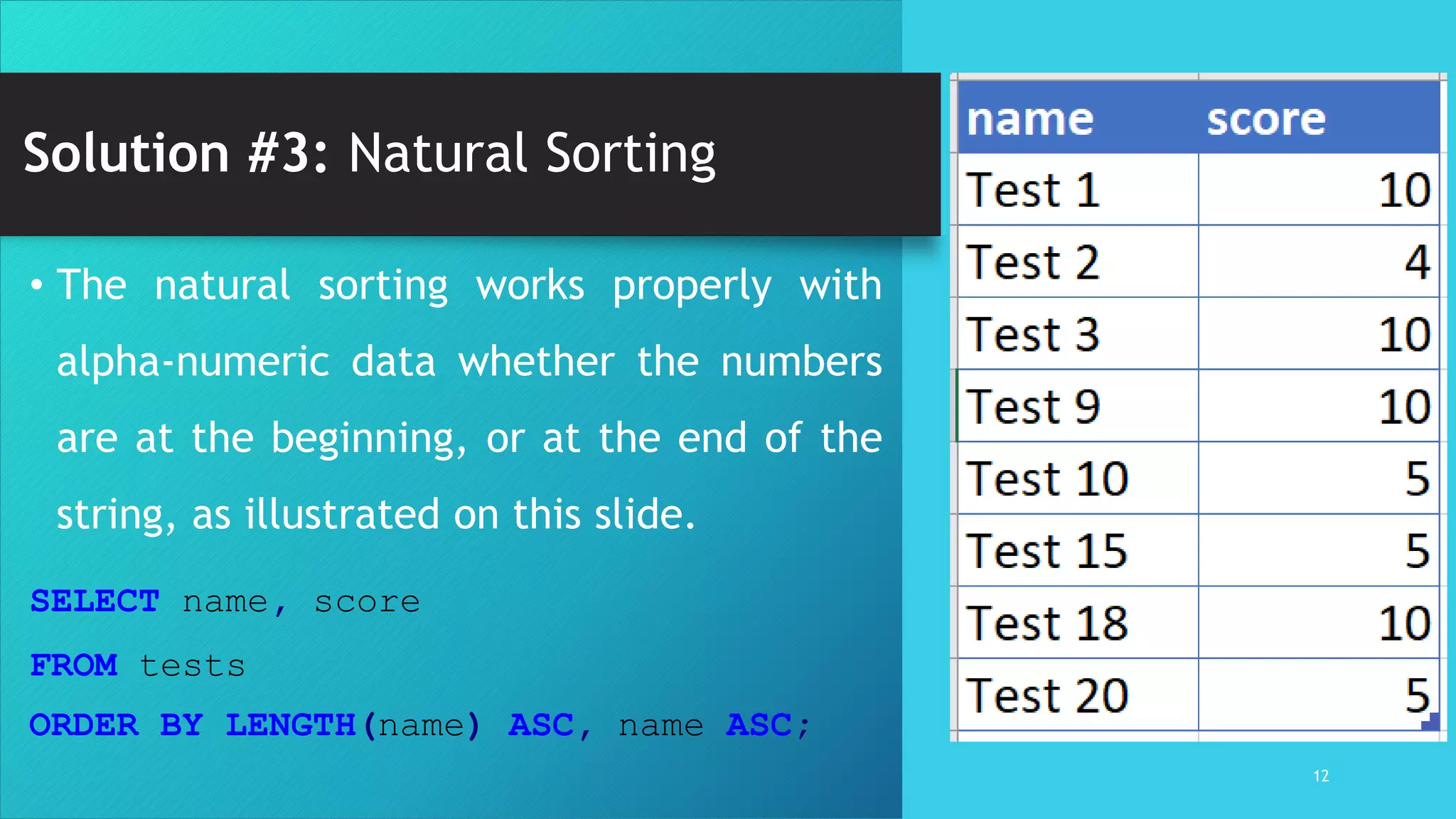 Solution #3: Natural Sorting

• The natural sorting works properly with alpha-numeric data whether the numbers are at the beginning, or at the end of the string, as illustrated on this slide.

SELECT name, score
FROM tests
ORDER BY LENGTH(name) ASC, name ASC;

| name | score |
|---|---|
| Test 1 | 10 |
| Test 2 | 4 |
| Test 3 | 10 |
| Test 9 | 10 |
| Test 10 | 5 |
| Test 15 | 5 |
| Test 18 | 10 |
| Test 20 | 5 |

12